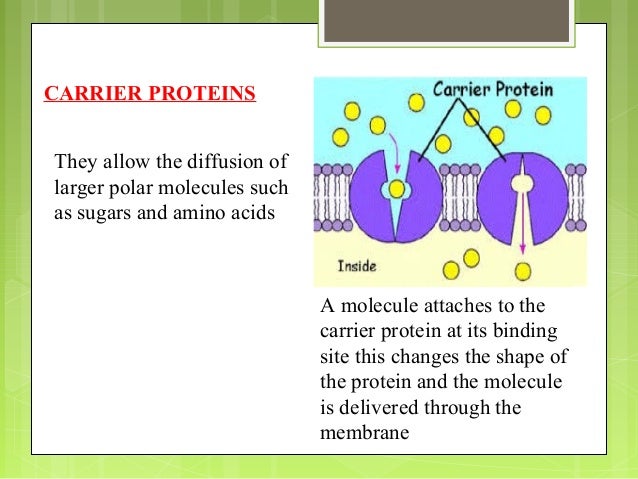 CARRIER PROTEINS

They allow the diffusion of larger polar molecules such as sugars and amino acids

Carrier Protein

Inside

A molecule attaches to the carrier protein at its binding site this changes the shape of the protein and the molecule is delivered through the membrane